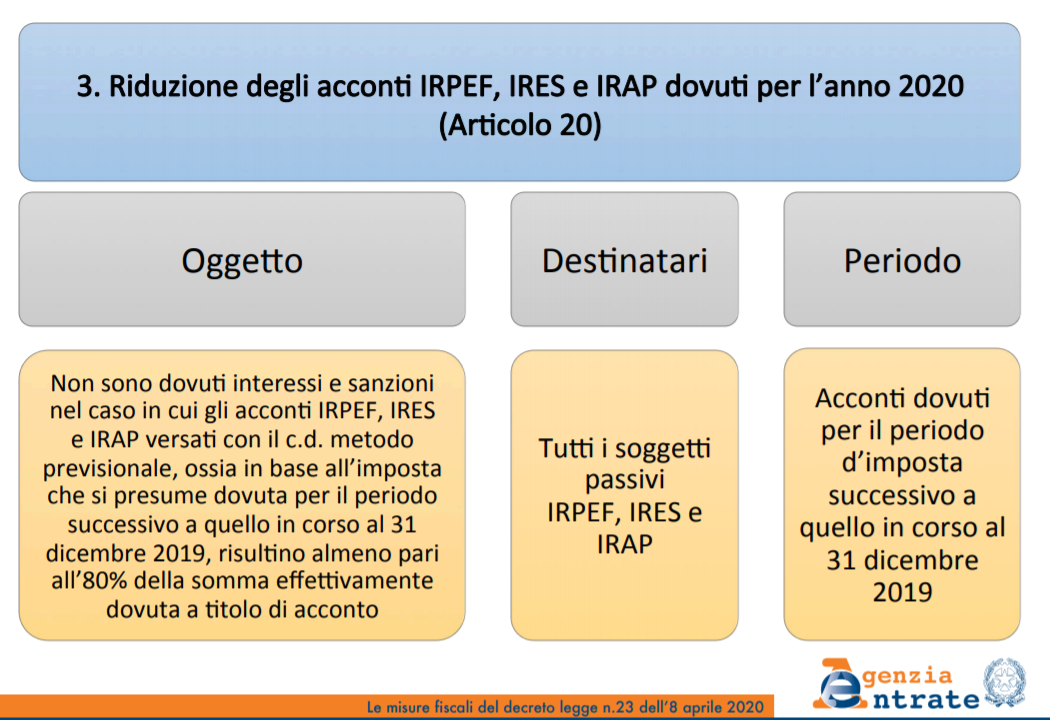 3. Riduzione degli acconti IRPEF, IRES e IRAP dovuti per l'anno 2020 (Articolo 20)

Oggetto

Destinatari

Periodo

Non sono dovuti interessi e sanzioni nel caso in cui gli acconti IRPEF, IRES e IRAP versati con il c.d. metodo previsionale, ossia in base all'imposta che si presume dovuta per il periodo successivo a quello in corso al 31 dicembre 2019, risultino almeno pari all'80% della somma effettivamente dovuta a titolo di acconto

Tutti i soggetti passivi IRPEF, IRES e IRAP

Acconti dovuti per il periodo d'imposta successivo a quello in corso al 31 dicembre 2019

Le misure fiscali del decreto legge n.23 dell'8 aprile 2020

Agenzia Entrate